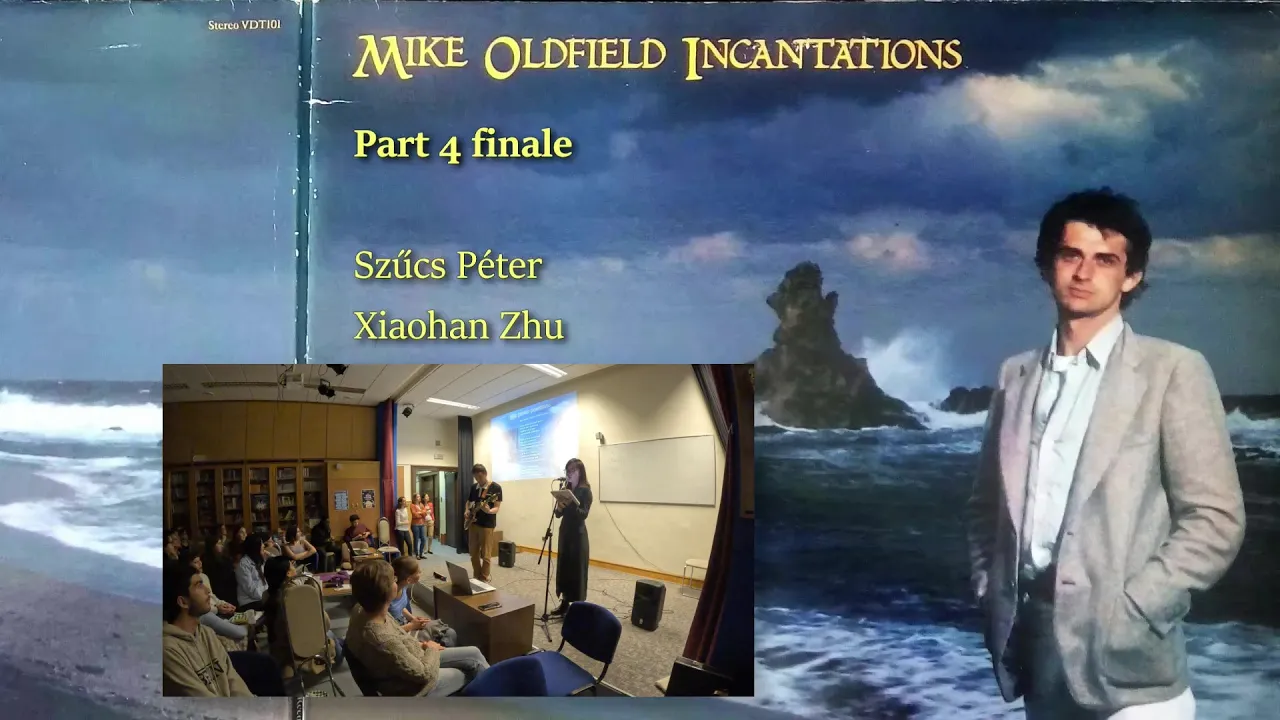 Stereo VDT101

MIKE OLDFIELD INCANTATIONS

Part 4 finale

Szűcs Péter

Xiaohan Zhu